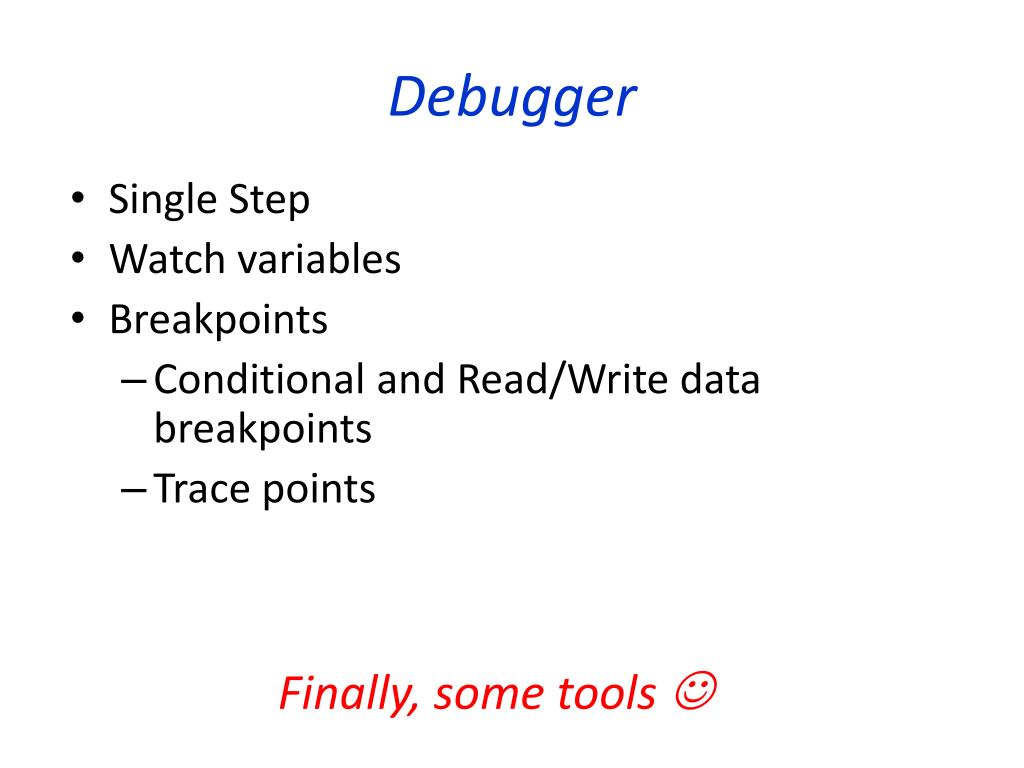 Debugger

• Single Step
• Watch variables
• Breakpoints
– Conditional and Read/Write data breakpoints
– Trace points

Finally, some tools ☺